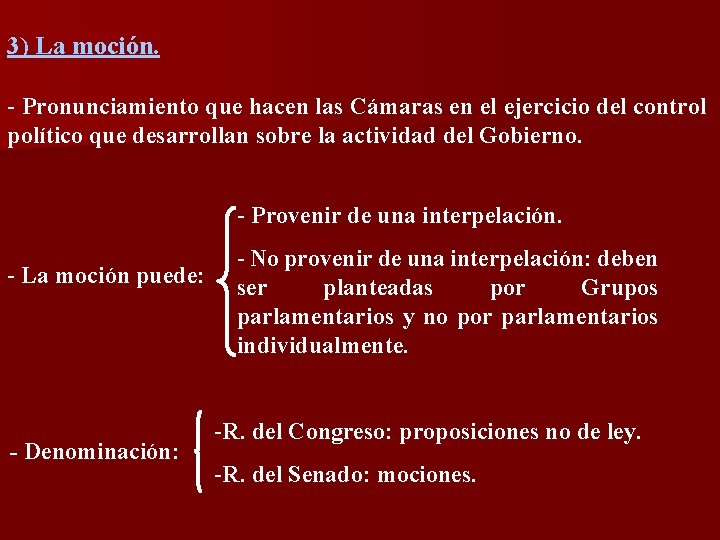 3) La moción.

- Pronunciamiento que hacen las Cámaras en el ejercicio del control político que desarrollan sobre la actividad del Gobierno.

- La moción puede:

- Provenir de una interpelación.

- No provenir de una interpelación: deben ser planteadas por Grupos parlamentarios y no por parlamentarios individualmente.

- Denominación:

-R. del Congreso: proposiciones no de ley.

-R. del Senado: mociones.